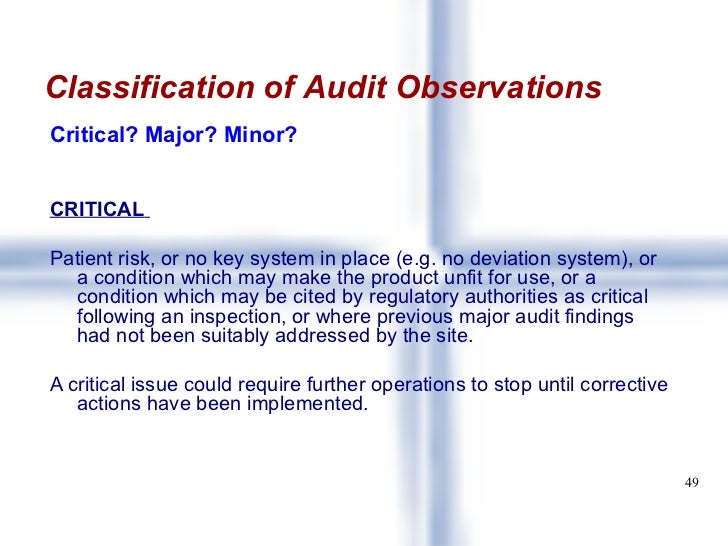 Classification of Audit Observations

Critical? Major? Minor?

CRITICAL

Patient risk, or no key system in place (e.g. no deviation system), or a condition which may make the product unfit for use, or a condition which may be cited by regulatory authorities as critical following an inspection, or where previous major audit findings had not been suitably addressed by the site.

A critical issue could require further operations to stop until corrective actions have been implemented.

49